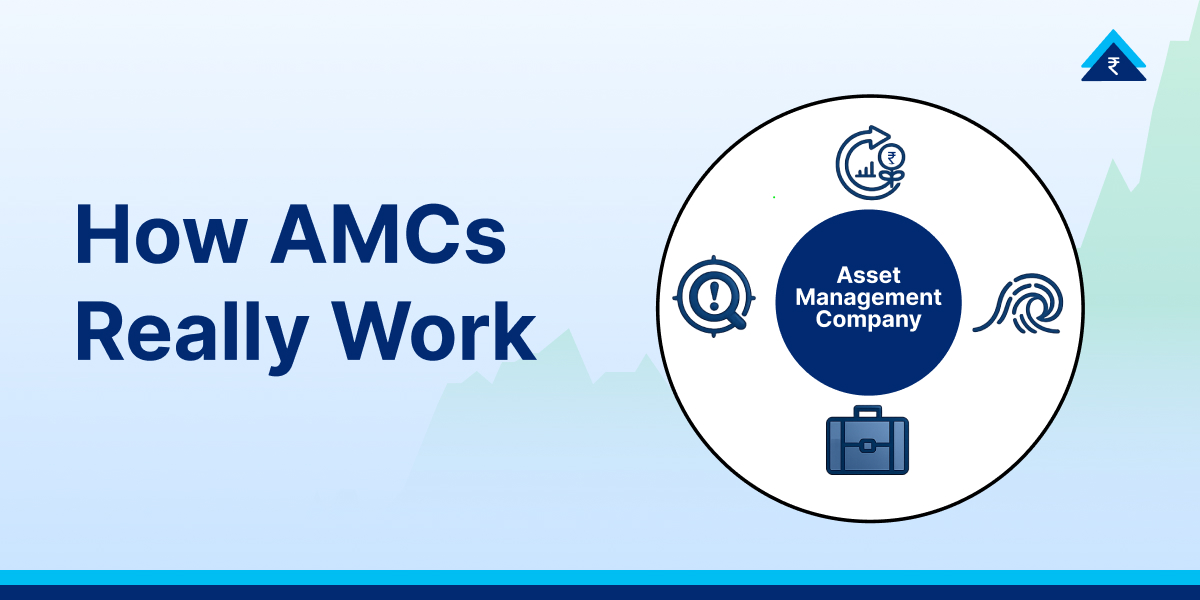 How AMCs Really Work

Asset Management Company

₹